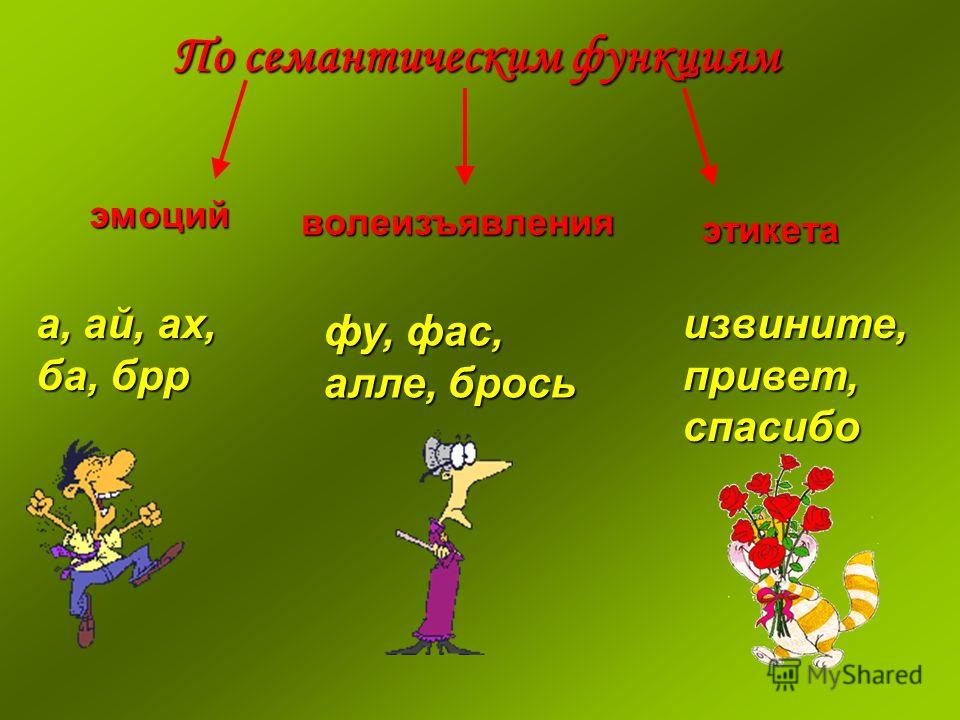 По семантическим функциям

эмоций

волеизъявления

этикета

а, ай, ах, ба, брр

фу, фас, алле, брось

извините, привет, спасибо

MyShared